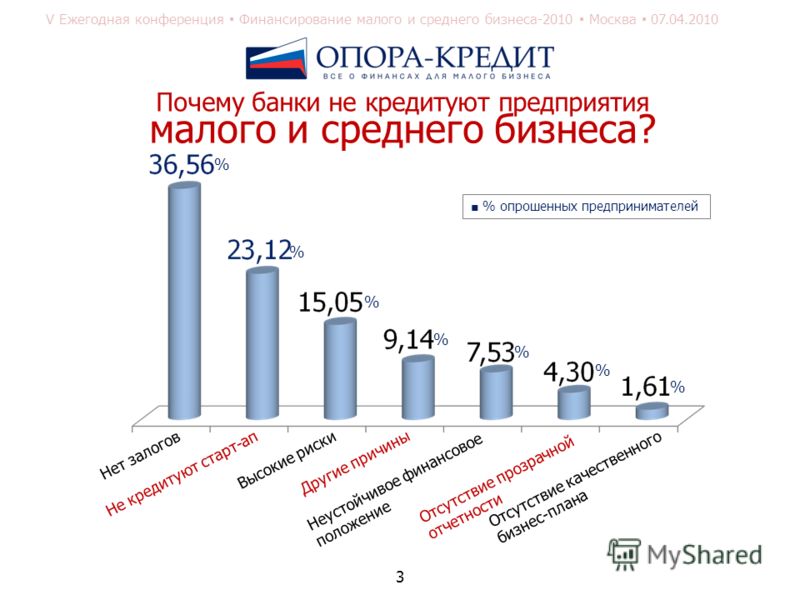 V Ежегодная конференция • Финансирование малого и среднего бизнеса-2010 • Москва • 07.04.2010

ОПОРА-КРЕДИТ
ВСЕ О ФИНАНСАХ ДЛЯ МАЛОГО БИЗНЕСА

Почему банки не кредитуют предприятия малого и среднего бизнеса?

■ % опрошенных предпринимателей

36,56%
23,12%
15,05%
9,14%
7,53%
4,30%
1,61%

Нет залогов
Не кредитуют старт-ап
Высокие риски
Другие причины
Неустойчивое финансовое положение
Отсутствие прозрачной отчетности
Отсутствие качественного бизнес-плана

MyShared

3